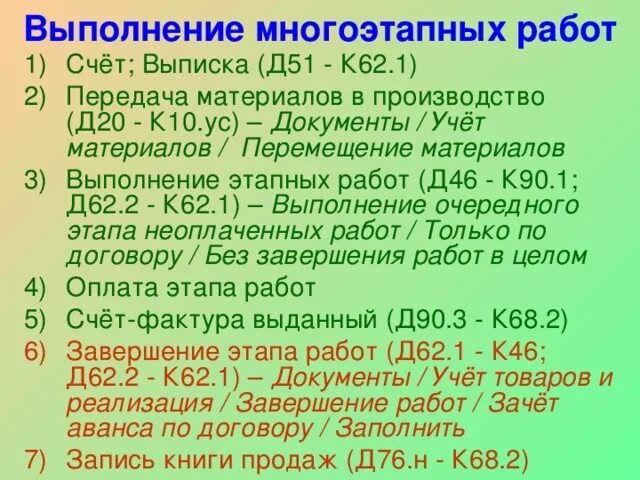 Выполнение многоэтапных работ

1) Счёт; Выписка (Д51 - К62.1)

2) Передача материалов в производство (Д20 - К10.ус) – Документы / Учёт материалов / Перемещение материалов

3) Выполнение этапных работ (Д46 - К90.1; Д62.2 - К62.1) – Выполнение очередного этапа неоплаченных работ / Только по договору / Без завершения работ в целом

4) Оплата этапа работ

5) Счёт-фактура выданный (Д90.3 - К68.2)

6) Завершение этапа работ (Д62.1 - К46; Д62.2 - К62.1) – Документы / Учёт товаров и реализация / Завершение работ / Зачёт аванса по договору / Заполнить

7) Запись книги продаж (Д76.н - К68.2)